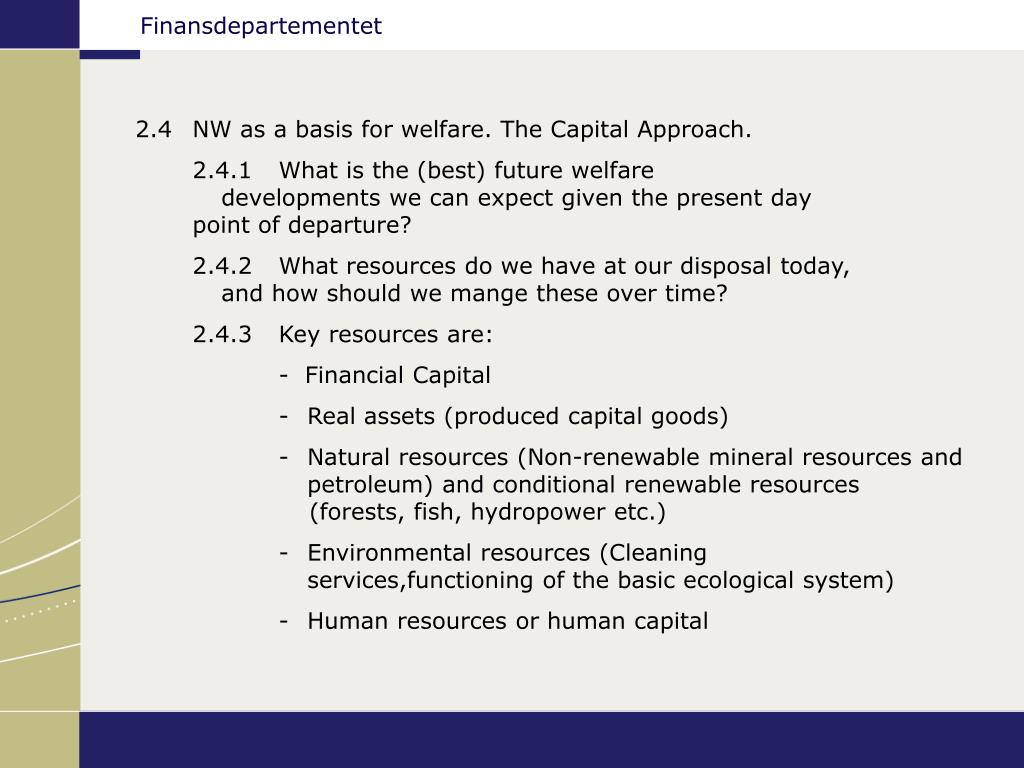 Finansdepartementet

2.4 NW as a basis for welfare. The Capital Approach.

2.4.1 What is the (best) future welfare developments we can expect given the present day point of departure?

2.4.2 What resources do we have at our disposal today, and how should we mange these over time?

2.4.3 Key resources are:

- Financial Capital

- Real assets (produced capital goods)

- Natural resources (Non-renewable mineral resources and petroleum) and conditional renewable resources (forests, fish, hydropower etc.)

- Environmental resources (Cleaning services,functioning of the basic ecological system)

- Human resources or human capital